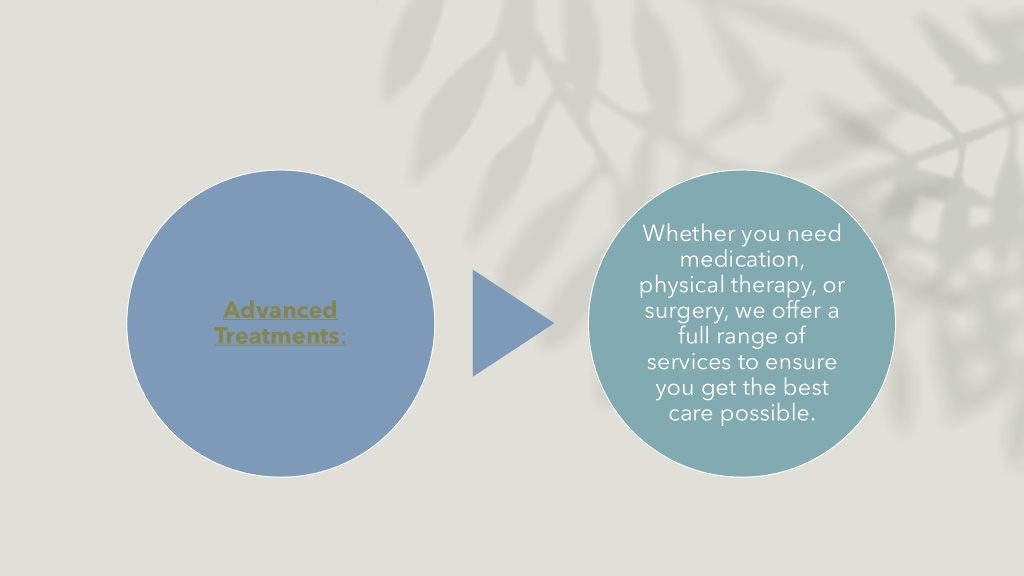 Advanced Treatments:

Whether you need medication, physical therapy, or surgery, we offer a full range of services to ensure you get the best care possible.